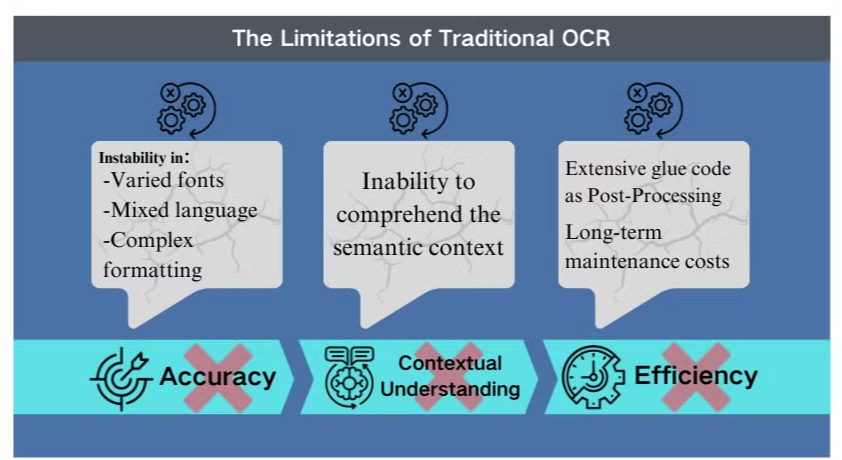 The Limitations of Traditional OCR

Instability in:
-Varied fonts
-Mixed language
-Complex formatting

Inability to comprehend the semantic context

Extensive glue code as Post-Processing

Long-term maintenance costs

Accuracy

Contextual Understanding

Efficiency